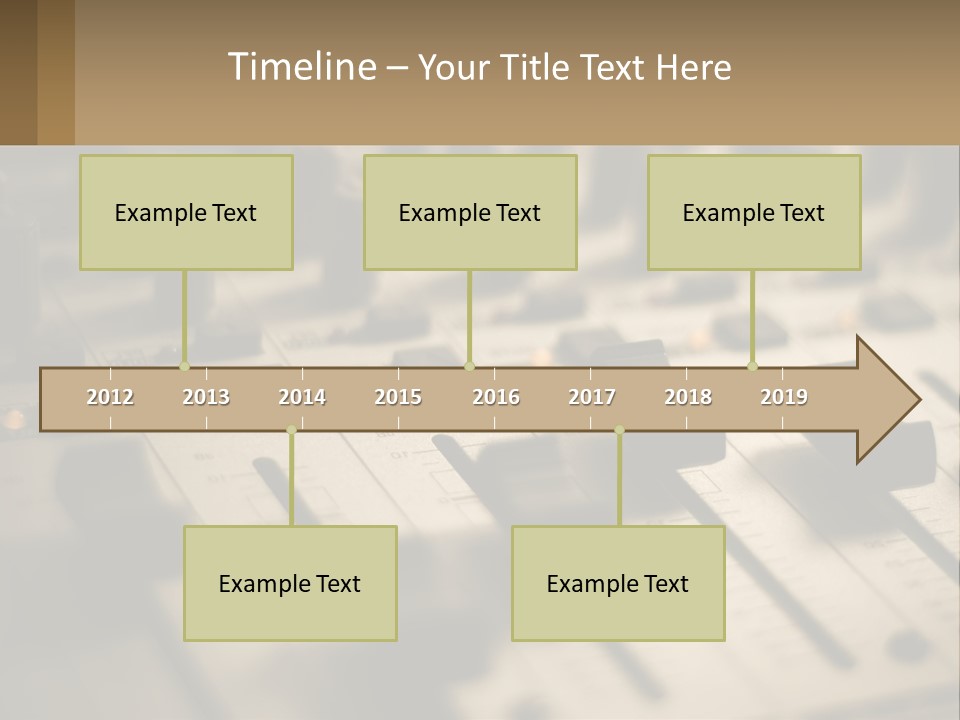 Timeline – Your Title Text Here

Example Text

Example Text

Example Text

2012 2013 2014 2015 2016 2017 2018 2019

Example Text

Example Text